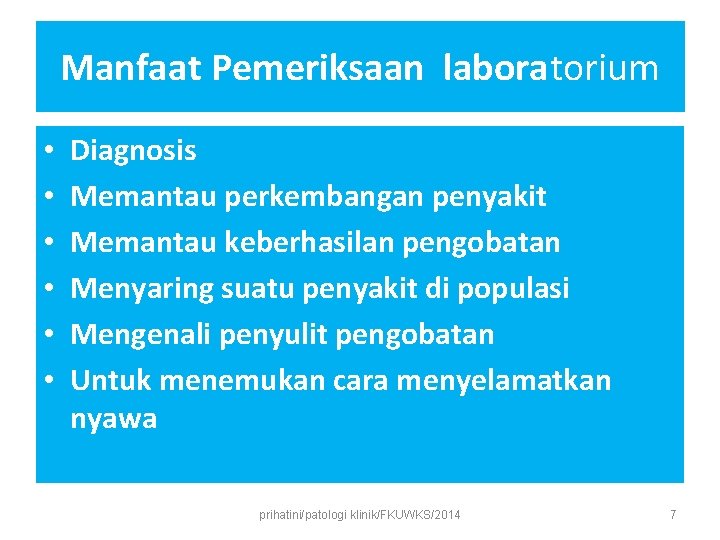 Manfaat Pemeriksaan laboratorium

• Diagnosis
• Memantau perkembangan penyakit
• Memantau keberhasilan pengobatan
• Menyaring suatu penyakit di populasi
• Mengenali penyulit pengobatan
• Untuk menemukan cara menyelamatkan nyawa

prihatini/patologi klinik/FKUWKS/2014

7